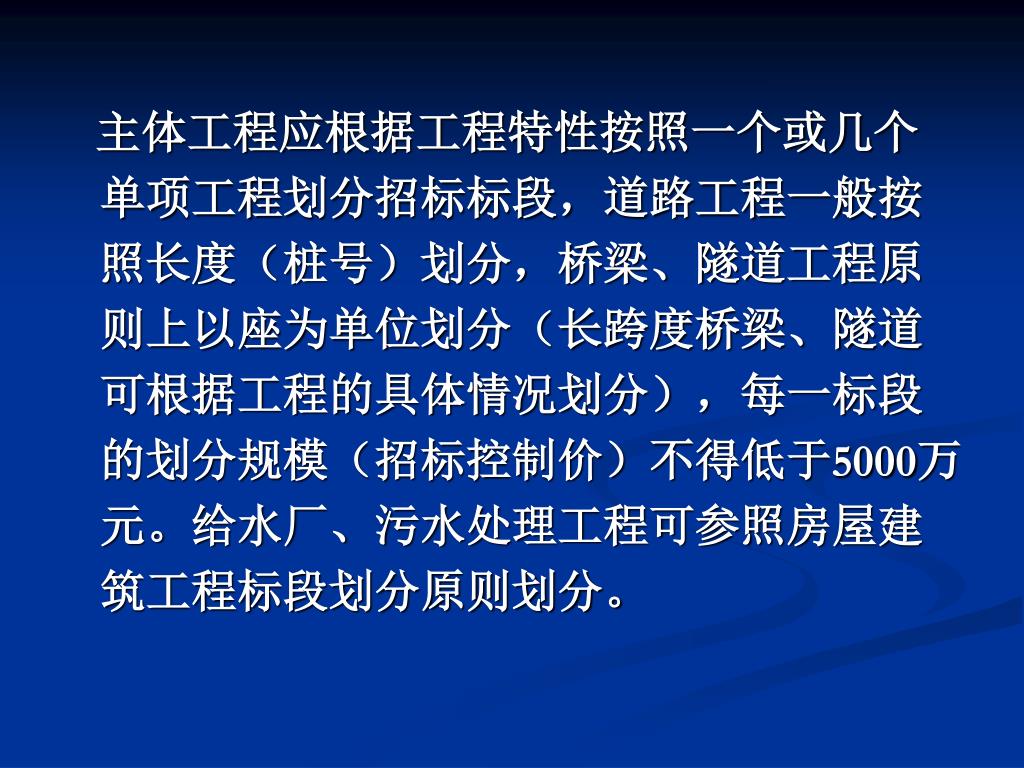 主体工程应根据工程特性按照一个或几个单项工程划分招标标段，道路工程一般按照长度（桩号）划分，桥梁、隧道工程原则上以座为单位划分（长跨度桥梁、隧道可根据工程的具体情况划分），每一标段的划分规模（招标控制价）不得低于5000万元。给水厂、污水处理工程可参照房屋建筑工程标段划分原则划分。